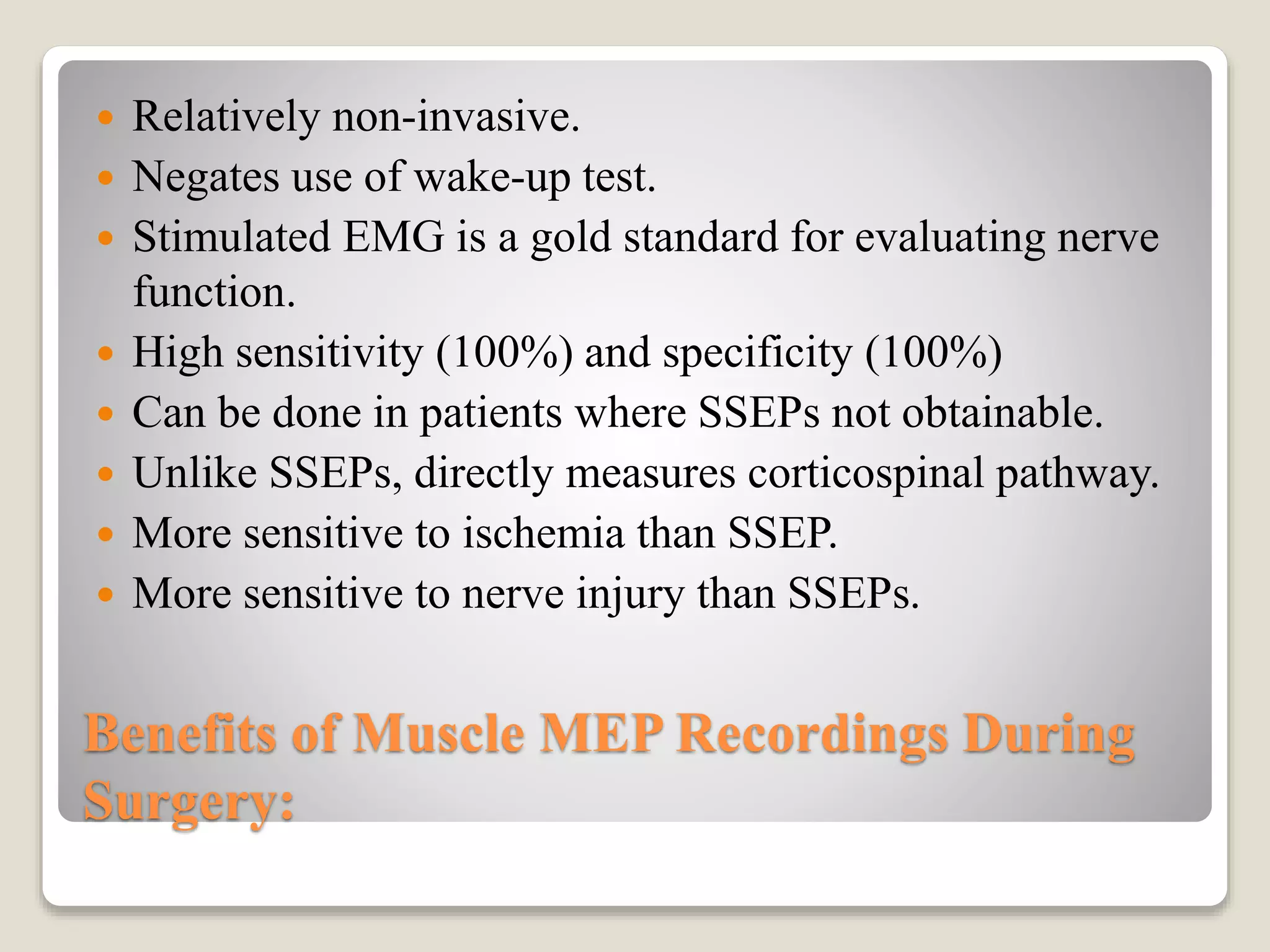 - Relatively non-invasive.
- Negates use of wake-up test.
- Stimulated EMG is a gold standard for evaluating nerve function.
- High sensitivity (100%) and specificity (100%)
- Can be done in patients where SSEPs not obtainable.
- Unlike SSEPs, directly measures corticospinal pathway.
- More sensitive to ischemia than SSEP.
- More sensitive to nerve injury than SSEPs.

Benefits of Muscle MEP Recordings During Surgery: